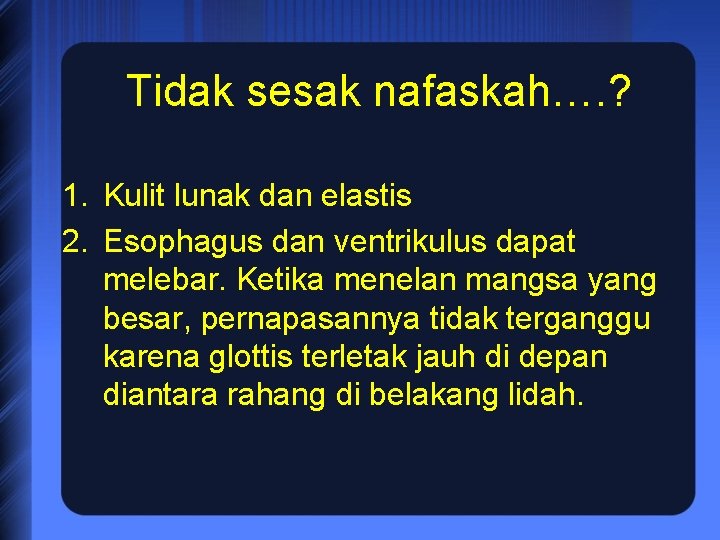 Tidak sesak nafaskah….?

1. Kulit lunak dan elastis
2. Esophagus dan ventrikulus dapat melebar. Ketika menelan mangsa yang besar, pernapasannya tidak terganggu karena glottis terletak jauh di depan diantara rahang di belakang lidah.